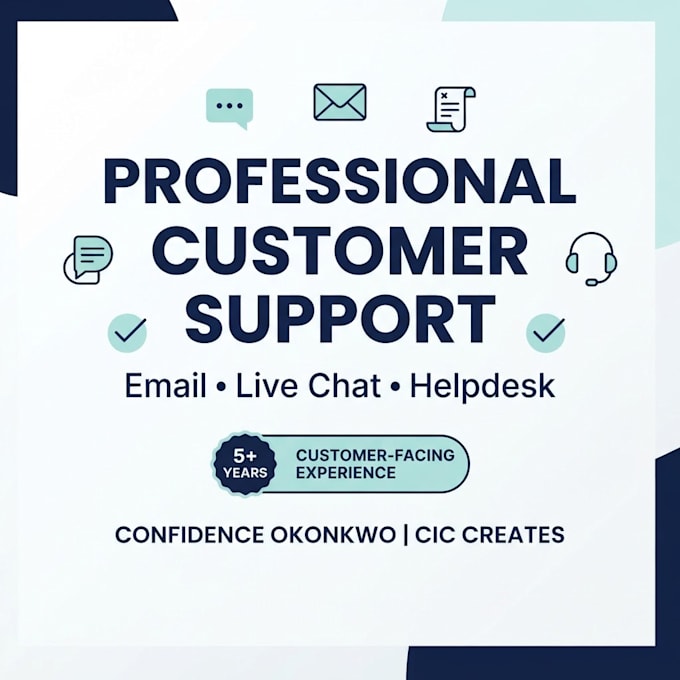 PROFESSIONAL CUSTOMER SUPPORT

Email • Live Chat • Helpdesk

5+ YEARS

CUSTOMER-FACING EXPERIENCE

CONFIDENCE OKONKWO | CIC CREATES